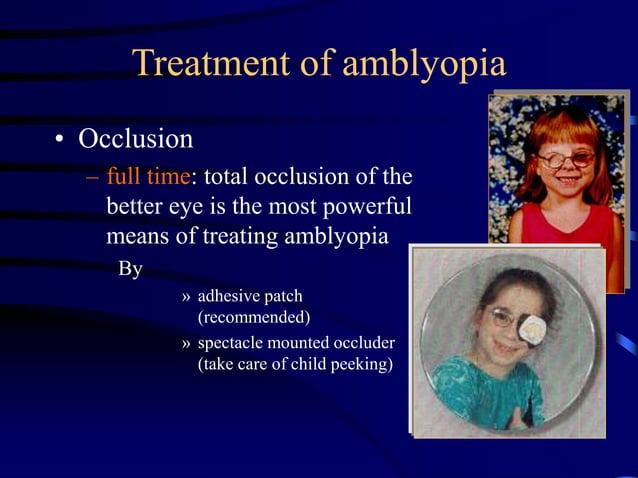 Treatment of amblyopia

• Occlusion

– full time: total occlusion of the better eye is the most powerful means of treating amblyopia

By

» adhesive patch (recommended)

» spectacle mounted occluder (take care of child peeking)